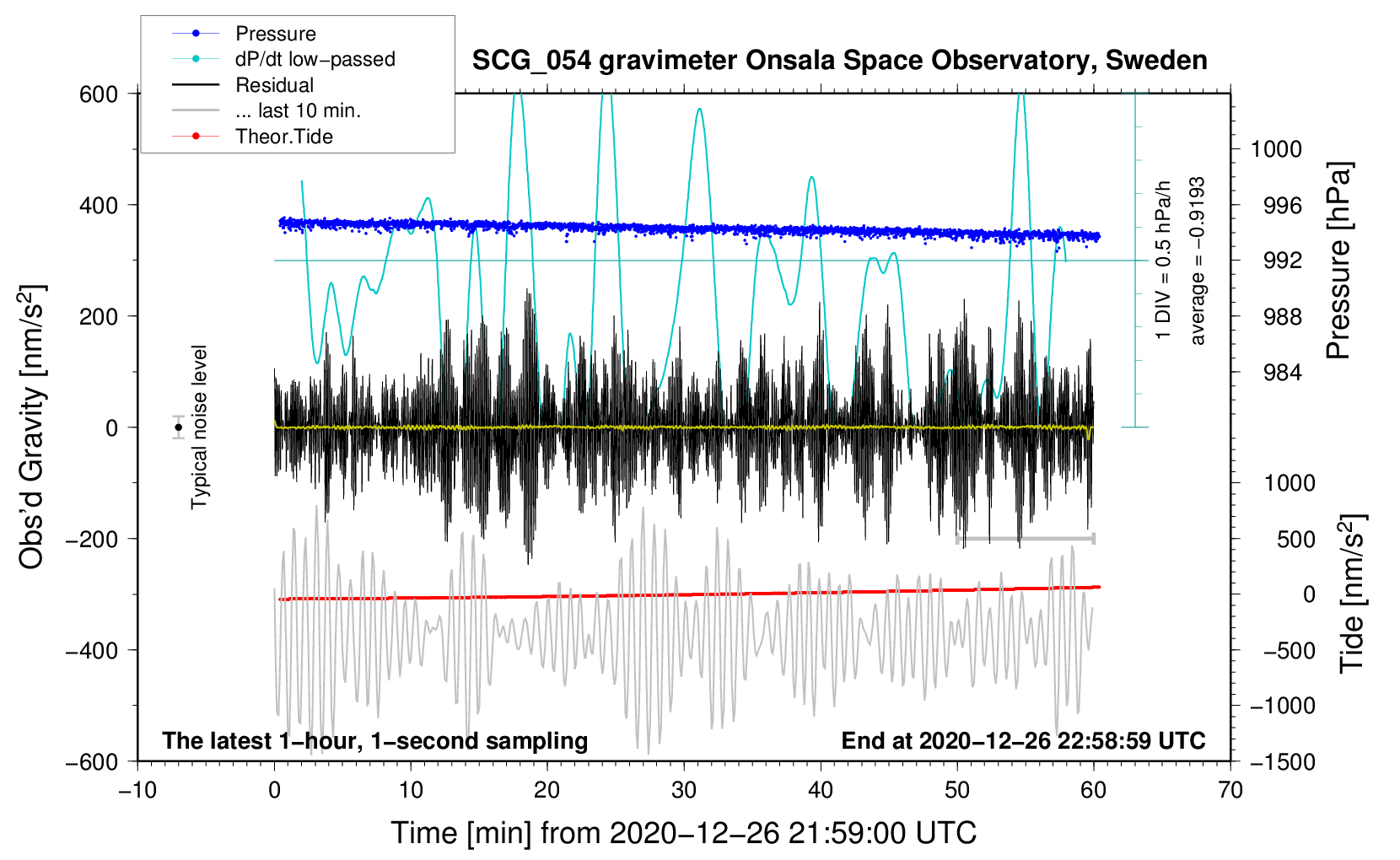 Pressure
dP/dt low−passed
Residual
... last 10 min.
Theor.Tide

SCG_054 gravimeter Onsala Space Observatory, Sweden

600
400
200
0
−200
−400
−600

Obs'd Gravity [nm/s$^2$]

Typical noise level

1 DIV = 0.5 hPa/h
average = −0.9193

1000
996
992
988
984

Pressure [hPa]

1000
500
0
−500
−1000
−1500

Tide [nm/s$^2$]

The latest 1−hour, 1−second sampling
End at 2020−12−26 22:58:59 UTC

−10
0
10
20
30
40
50
60
70

Time [min] from 2020−12−26 21:59:00 UTC